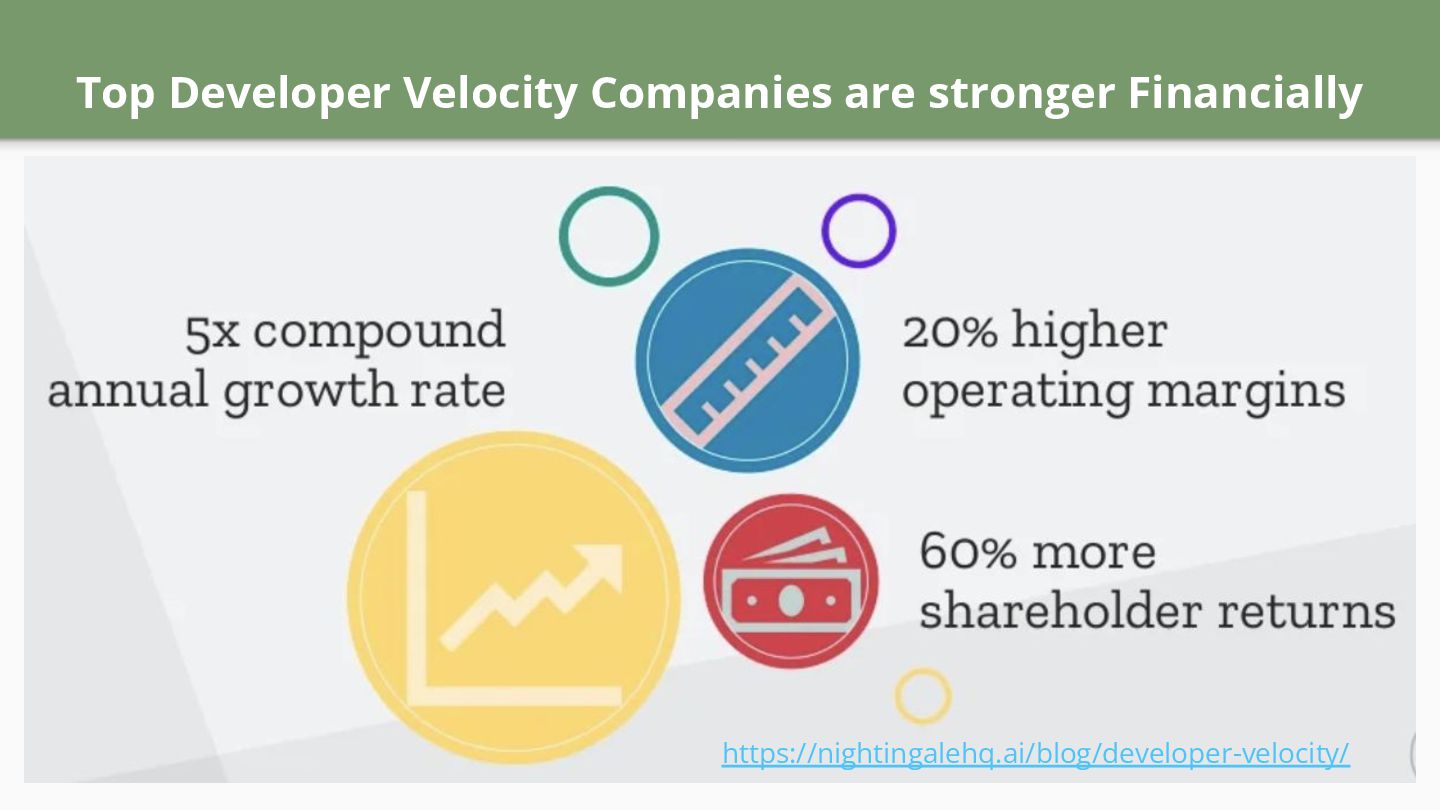 Top Developer Velocity Companies are stronger Financially

5x compound annual growth rate

20% higher operating margins

60% more shareholder returns

https://nightingalehq.ai/blog/developer-velocity/